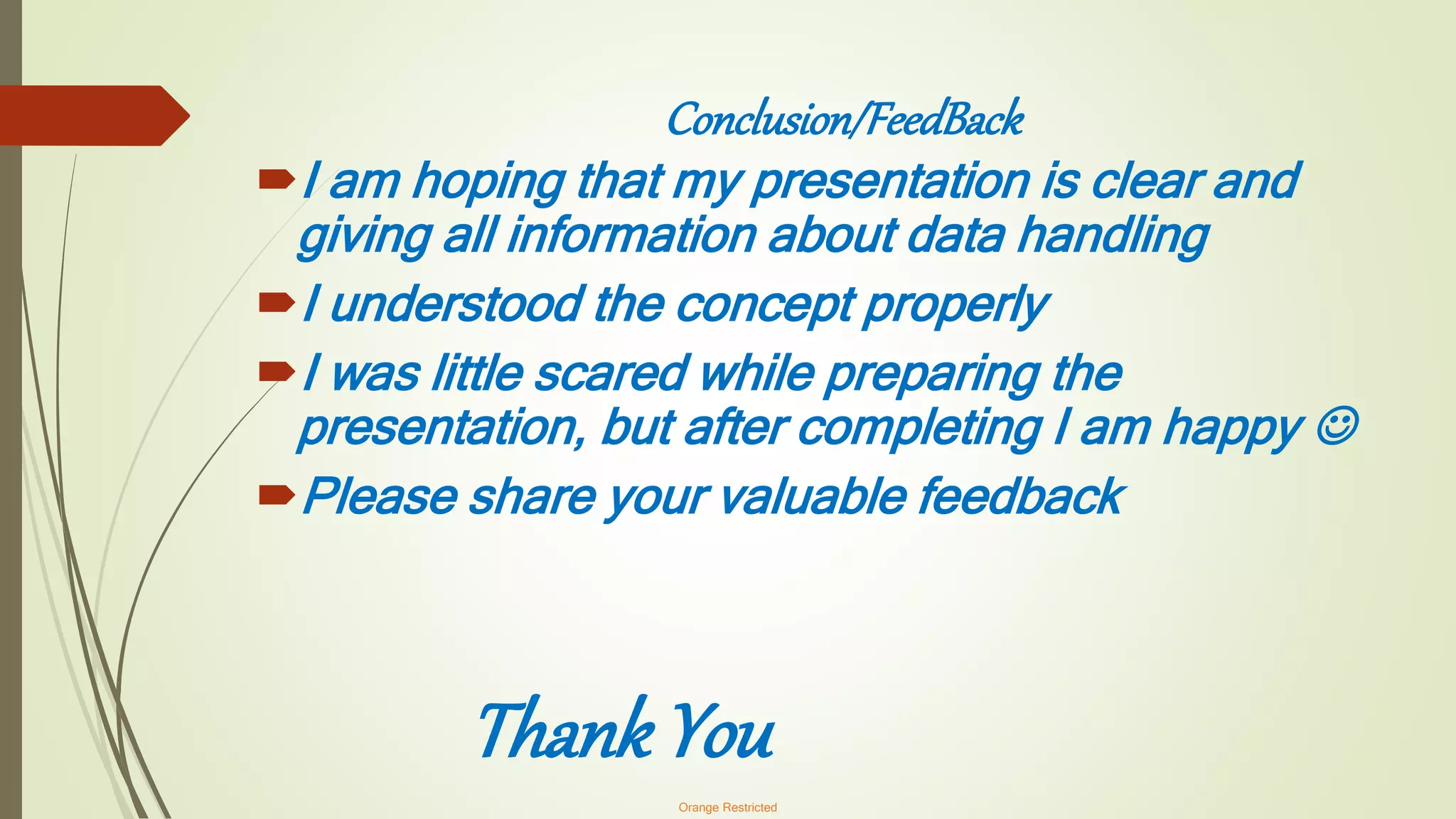 Conclusion/FeedBack

I am hoping that my presentation is clear and giving all information about data handling

I understood the concept properly

I was little scared while preparing the presentation, but after completing I am happy ☺

Please share your valuable feedback

Thank You

Orange Restricted